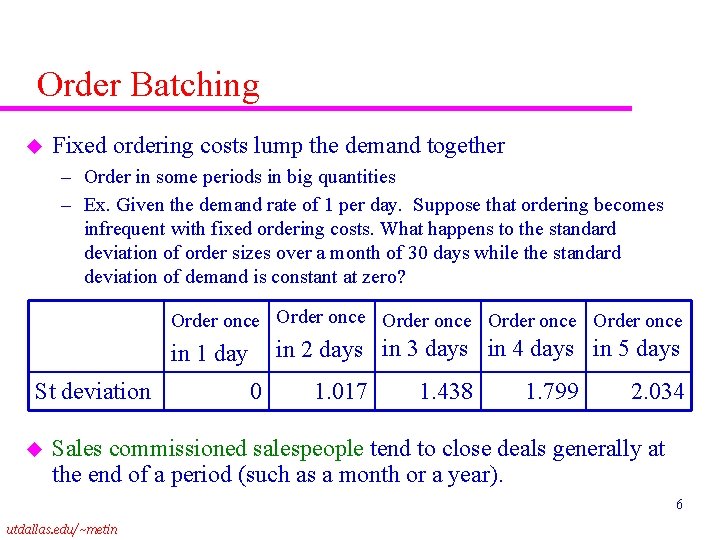 Order Batching

Fixed ordering costs lump the demand together

– Order in some periods in big quantities

– Ex. Given the demand rate of 1 per day. Suppose that ordering becomes infrequent with fixed ordering costs. What happens to the standard deviation of order sizes over a month of 30 days while the standard deviation of demand is constant at zero?

| | Order once in 1 day | Order once in 2 days | Order once in 3 days | Order once in 4 days | Order once in 5 days |
|---|---|---|---|---|---|
| St deviation | 0 | 1.017 | 1.438 | 1.799 | 2.034 |

Sales commissioned salespeople tend to close deals generally at the end of a period (such as a month or a year).

6

utdallas.edu/~metin